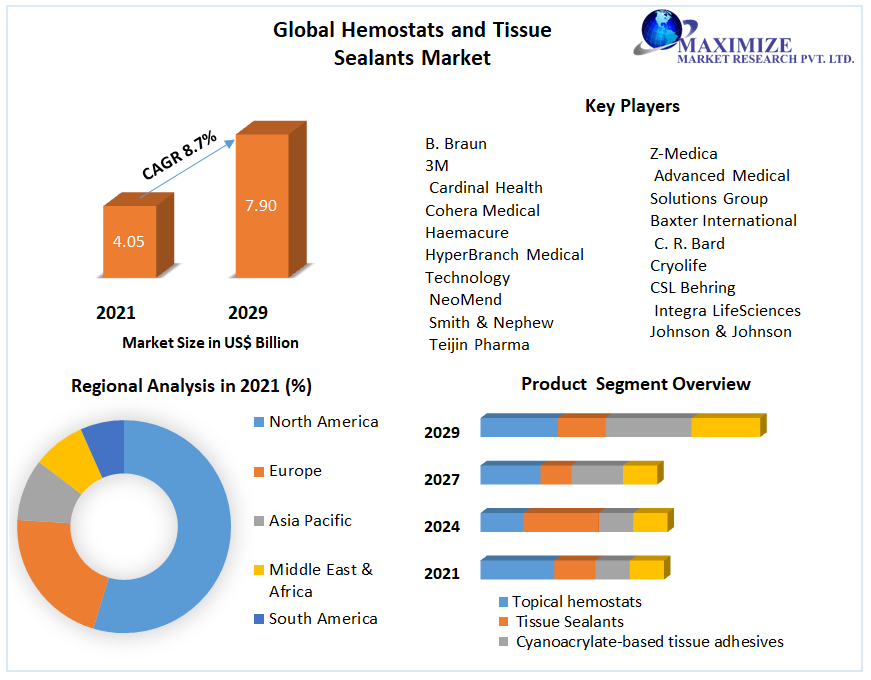 Global Hemostats and Tissue Sealants Market

MAXIMIZE
MARKET RESEARCH PVT. LTD.

CAGR 8.7%

4.05

7.90

2021

2029

Market Size in US$ Billion

Key Players

B. Braun
3M
Cardinal Health
Cohera Medical
Haemacure
HyperBranch Medical Technology
NeoMend
Smith & Nephew
Teijin Pharma

Z-Medica
Advanced Medical Solutions Group
Baxter International
C. R. Bard
Cryolife
CSL Behring
Integra LifeSciences
Johnson & Johnson

Regional Analysis in 2021 (%)

North America
Europe
Asia Pacific
Middle East & Africa
South America

Product Segment Overview

2029
2027
2024
2021

Topical hemostats
Tissue Sealants
Cyanoacrylate-based tissue adhesives